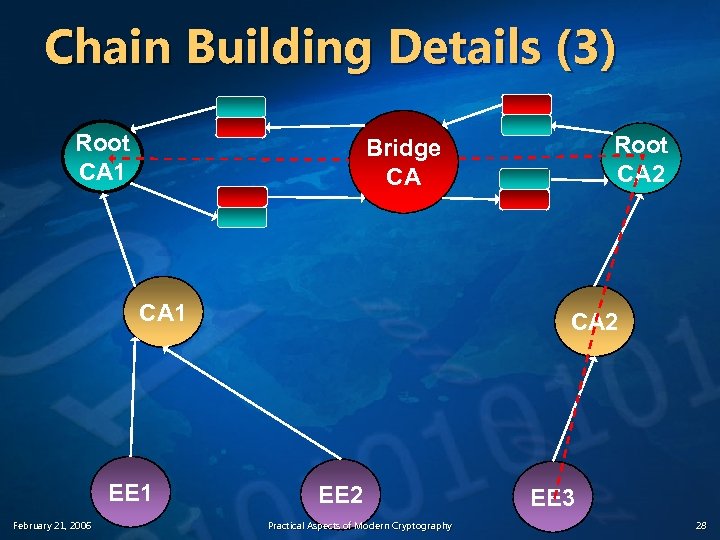 Chain Building Details (3)

Root CA1

Bridge CA

Root CA2

CA1

CA2

EE1

EE2

EE3

February 21, 2006

Practical Aspects of Modern Cryptography

28